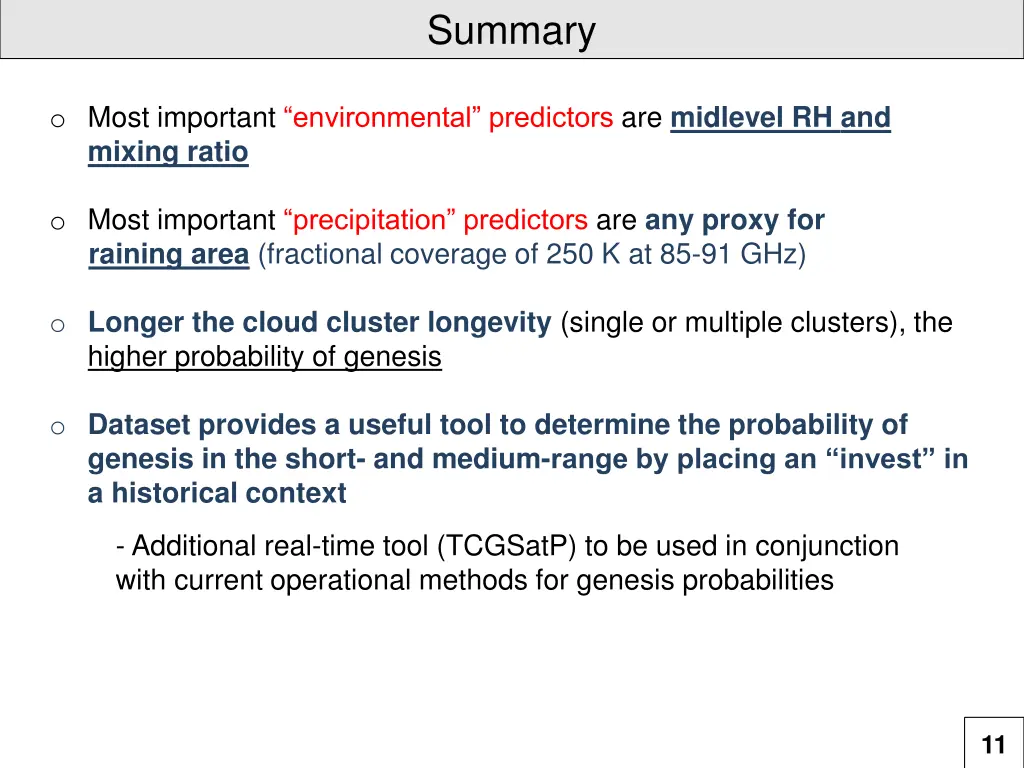 Summary

o Most important “environmental” predictors are midlevel RH and mixing ratio

o Most important “precipitation” predictors are any proxy for raining area (fractional coverage of 250 K at 85-91 GHz)

o Longer the cloud cluster longevity (single or multiple clusters), the higher probability of genesis

o Dataset provides a useful tool to determine the probability of genesis in the short- and medium-range by placing an “invest” in a historical context

- Additional real-time tool (TCGSatP) to be used in conjunction with current operational methods for genesis probabilities

11